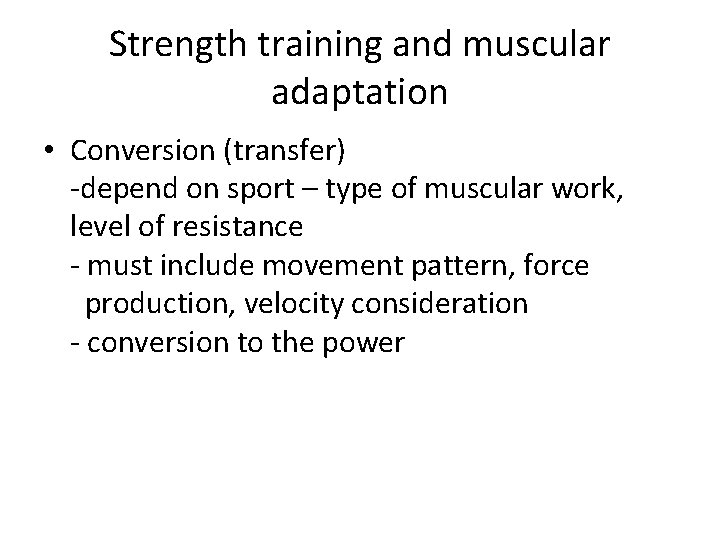 Strength training and muscular adaptation

• Conversion (transfer)
-depend on sport – type of muscular work, level of resistance
- must include movement pattern, force production, velocity consideration
- conversion to the power